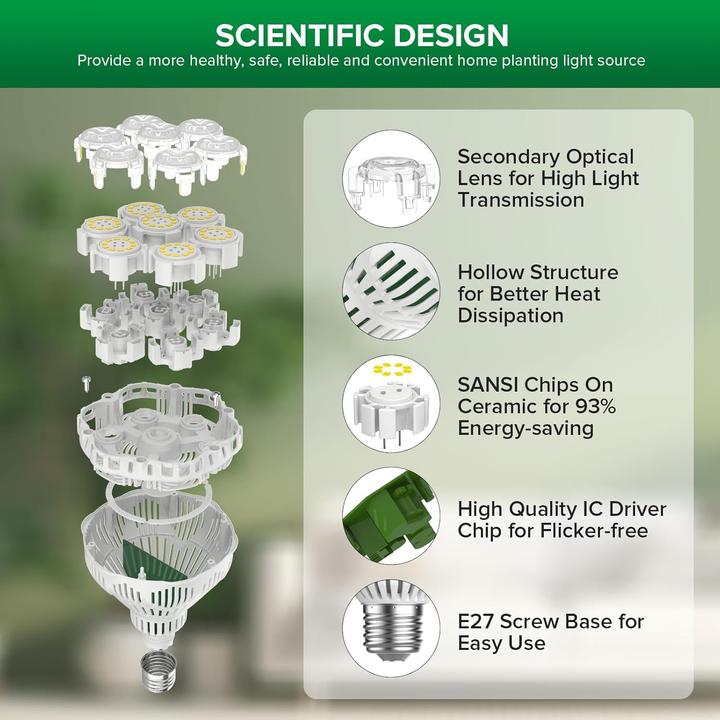 SCIENTIFIC DESIGN

Provide a more healthy, safe, reliable and convenient home planting light source

Secondary Optical Lens for High Light Transmission

Hollow Structure for Better Heat Dissipation

SANSI Chips On Ceramic for 93% Energy-saving

High Quality IC Driver Chip for Flicker-free

E27 Screw Base for Easy Use